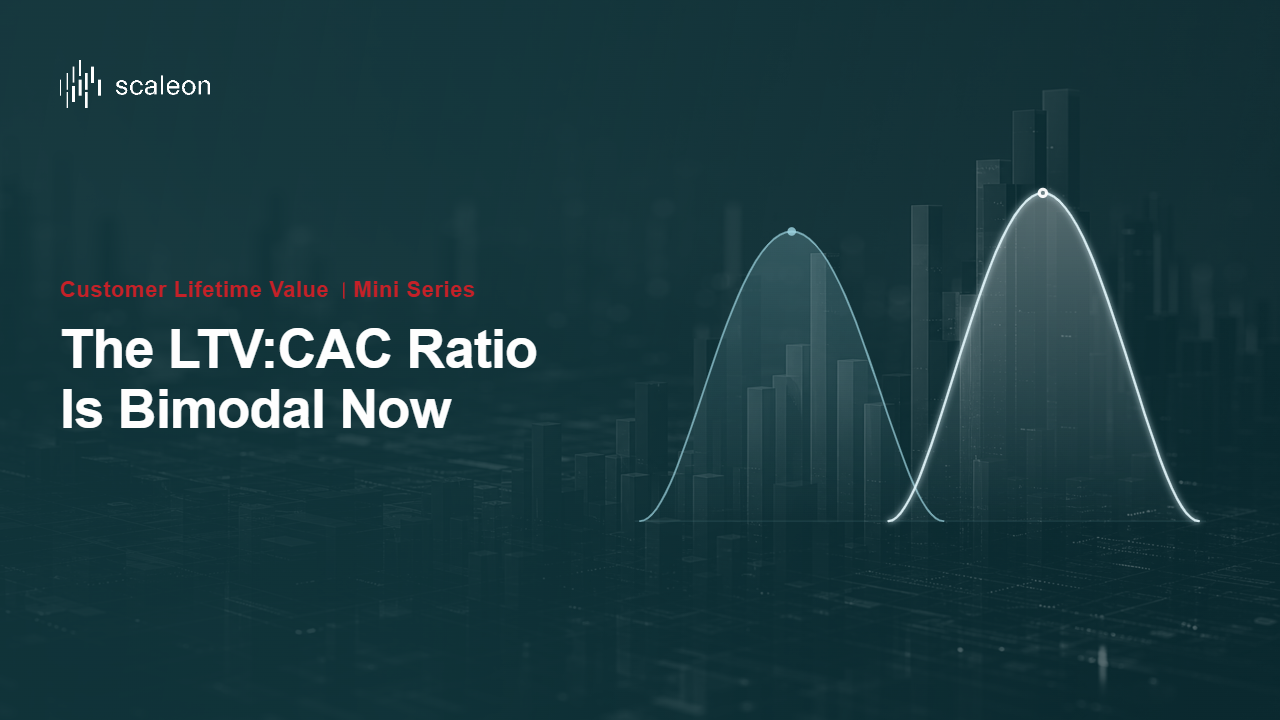 scaleon

Customer Lifetime Value | Mini Series

The LTV:CAC Ratio Is Bimodal Now